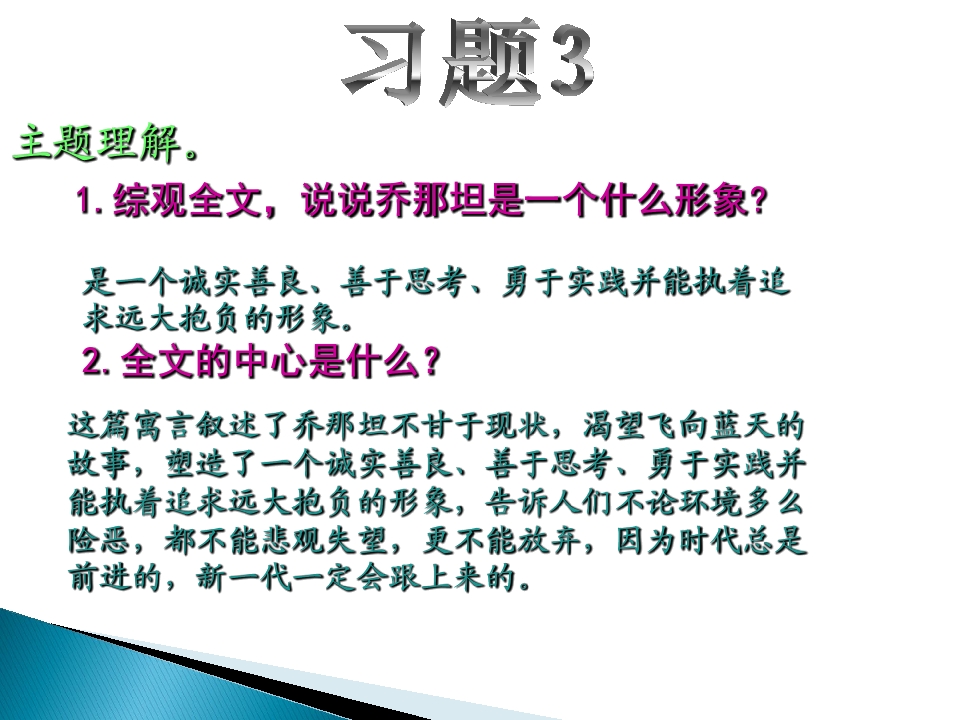 习题3

主题理解。

1. 综观全文，说说乔那坦是一个什么形象？

是一个诚实善良、善于思考、勇于实践并能执着追求远大抱负的形象。

2. 全文的中心是什么？

这篇寓言叙述了乔那坦不甘于现状，渴望飞向蓝天的故事，塑造了一个诚实善良、善于思考、勇于实践并能执着追求远大抱负的形象，告诉人们不论环境多么险恶，都不能悲观失望，更不能放弃，因为时代总是前进的，新一代一定会跟上来的。